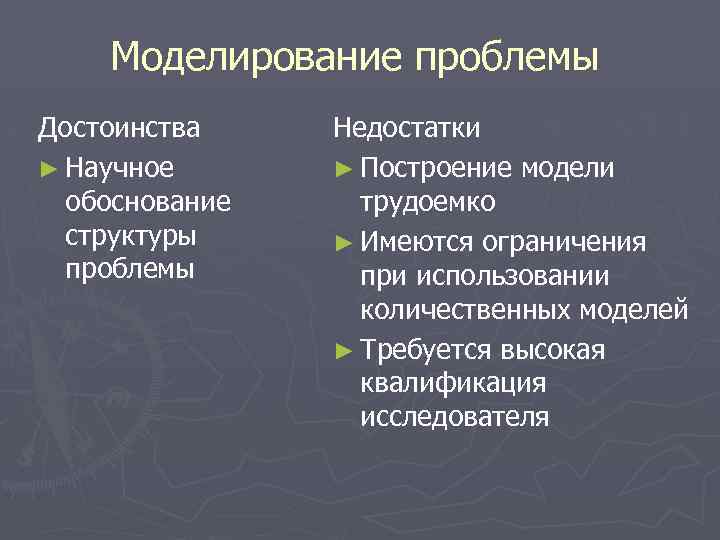 Моделирование проблемы

Достоинства

► Научное обоснование структуры проблемы

Недостатки

► Построение модели трудоемко

► Имеются ограничения при использовании количественных моделей

► Требуется высокая квалификация исследователя